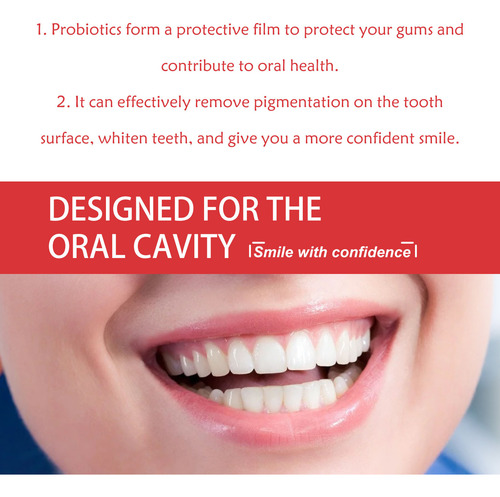 1. Probiotics form a protective film to protect your gums and contribute to oral health.

2. It can effectively remove pigmentation on the tooth surface, whiten teeth, and give you a more confident smile.

DESIGNED FOR THE ORAL CAVITY

Smile with confidence